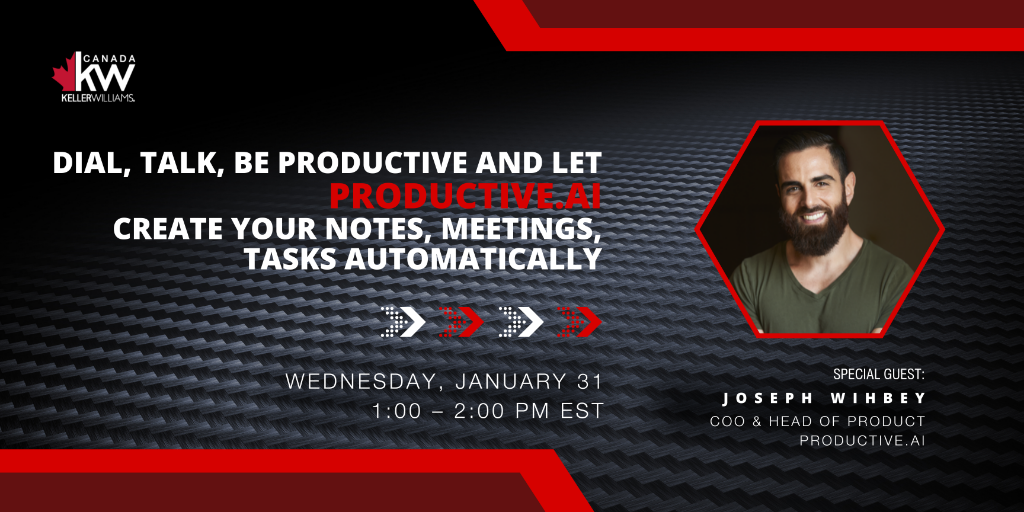 CANADA
KW
KELLERWILLIAMS.

DIAL, TALK, BE PRODUCTIVE AND LET
PRODUCTIVE.AI
CREATE YOUR NOTES, MEETINGS, TASKS AUTOMATICALLY

WEDNESDAY, JANUARY 31
1:00 – 2:00 PM EST

SPECIAL GUEST:
JOSEPH WIHBEY
COO & HEAD OF PRODUCT
PRODUCTIVE.AI